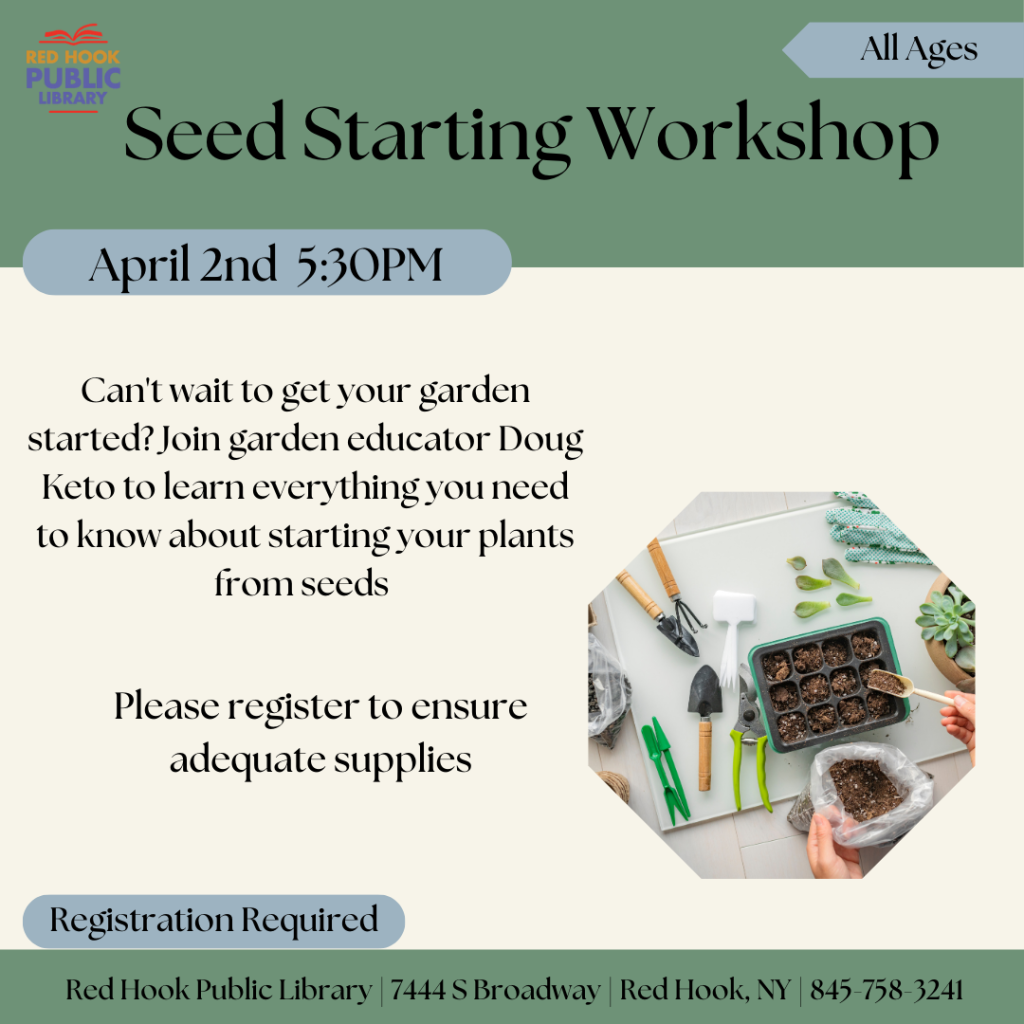 RED HOOK PUBLIC LIBRARY

All Ages

Seed Starting Workshop

April 2nd 5:30PM

Can't wait to get your garden started? Join garden educator Doug Keto to learn everything you need to know about starting your plants from seeds

Please register to ensure adequate supplies

Registration Required

Red Hook Public Library | 7444 S Broadway | Red Hook, NY | 845-758-3241